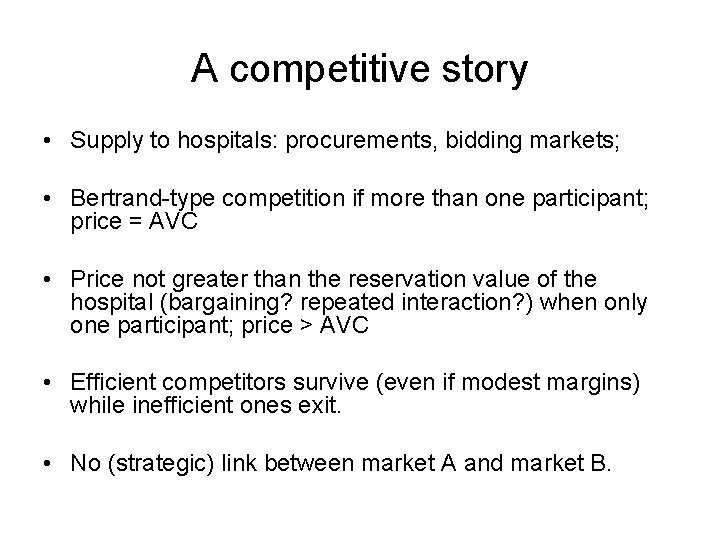 A competitive story

• Supply to hospitals: procurements, bidding markets;

• Bertrand-type competition if more than one participant; price = AVC

• Price not greater than the reservation value of the hospital (bargaining? repeated interaction?) when only one participant; price > AVC

• Efficient competitors survive (even if modest margins) while inefficient ones exit.

• No (strategic) link between market A and market B.